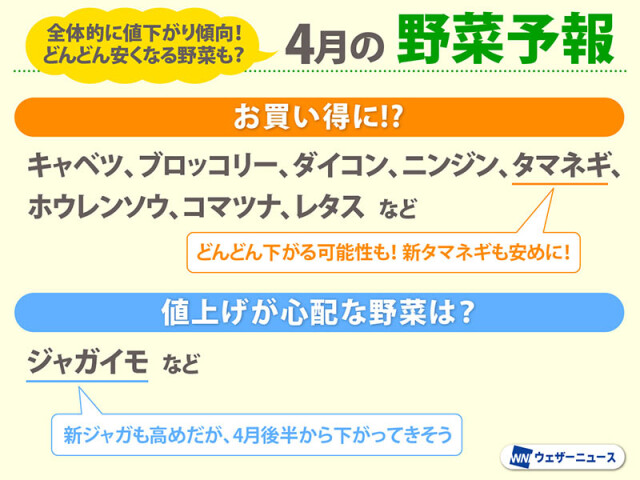 全体的に値下がり傾向!
どんどん安くなる野菜も?

4月の 野菜予報

お買い得に!?

キャベツ、ブロッコリー、ダイコン、ニンジン、タマネギ、ホウレンソウ、コマツナ、レタス など

どんどん下がる可能性も! 新タマネギも安めに!

値上げが心配な野菜は?

ジャガイモ など

新ジャガも高めだが、4月後半から下がってきそう

WN ウェザーニュース